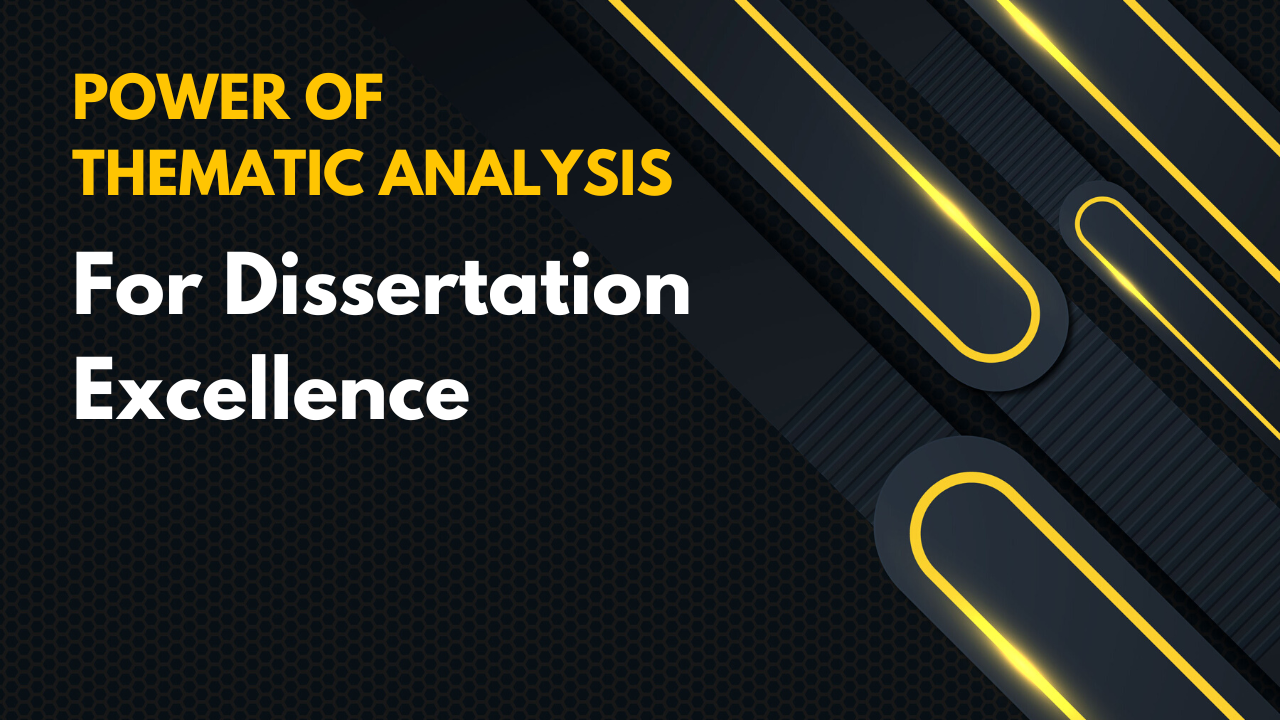 POWER OF THEMATIC ANALYSIS

For Dissertation Excellence